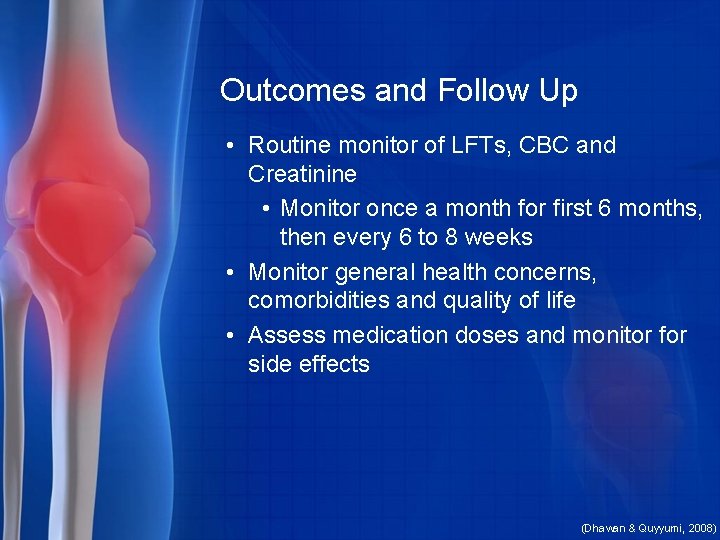 Outcomes and Follow Up

• Routine monitor of LFTs, CBC and Creatinine
  • Monitor once a month for first 6 months, then every 6 to 8 weeks
• Monitor general health concerns, comorbidities and quality of life
• Assess medication doses and monitor for side effects

(Dhawan & Quyyumi, 2008)